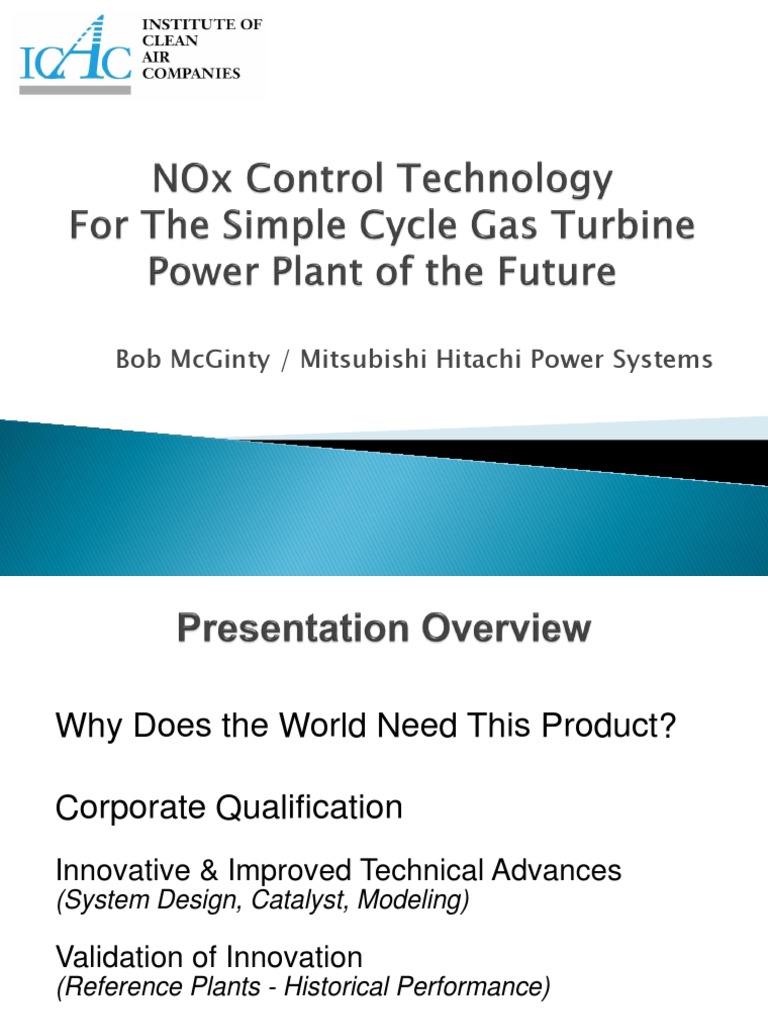 ICAC INSTITUTE OF CLEAN AIR COMPANIES

NOx Control Technology
For The Simple Cycle Gas Turbine
Power Plant of the Future

Bob McGinty / Mitsubishi Hitachi Power Systems

Presentation Overview

Why Does the World Need This Product?

Corporate Qualification

Innovative & Improved Technical Advances
(System Design, Catalyst, Modeling)

Validation of Innovation
(Reference Plants - Historical Performance)